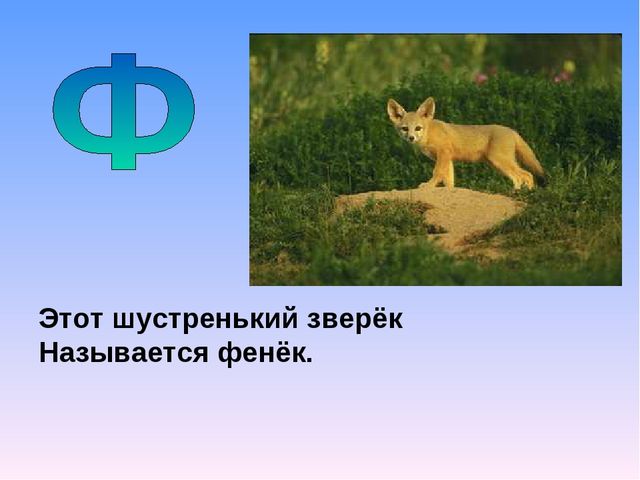 Ф

Этот шустренький зверёк
Называется фенёк.